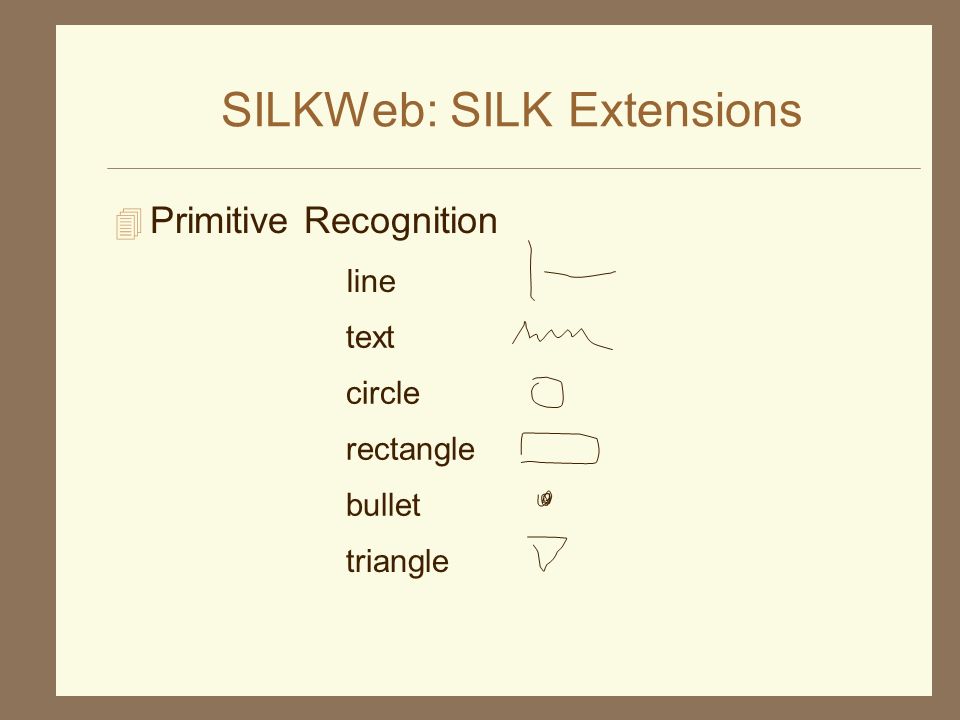 SILKWeb: SILK Extensions

Primitive Recognition

line

text

circle

rectangle

bullet

triangle